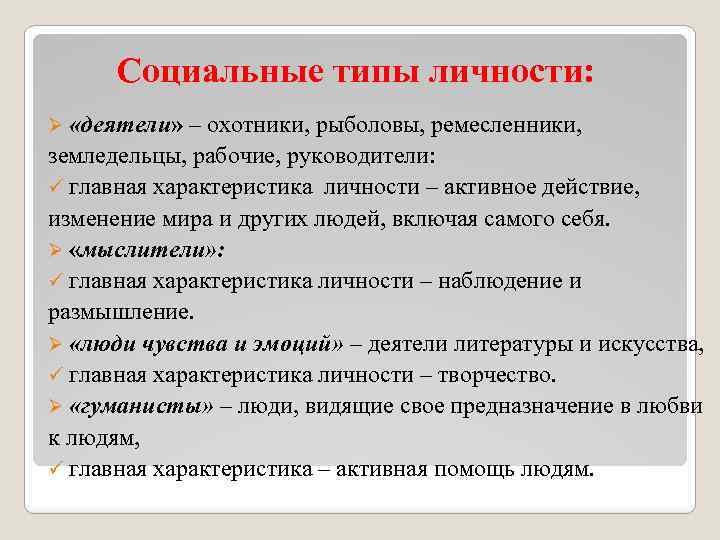 Социальные типы личности:

➢ «деятели» – охотники, рыболовы, ремесленники, земледельцы, рабочие, руководители:

✓ главная характеристика личности – активное действие, изменение мира и других людей, включая самого себя.

➢ «мыслители»:

✓ главная характеристика личности – наблюдение и размышление.

➢ «люди чувства и эмоций» – деятели литературы и искусства,

✓ главная характеристика личности – творчество.

➢ «гуманисты» – люди, видящие свое предназначение в любви к людям,

✓ главная характеристика – активная помощь людям.